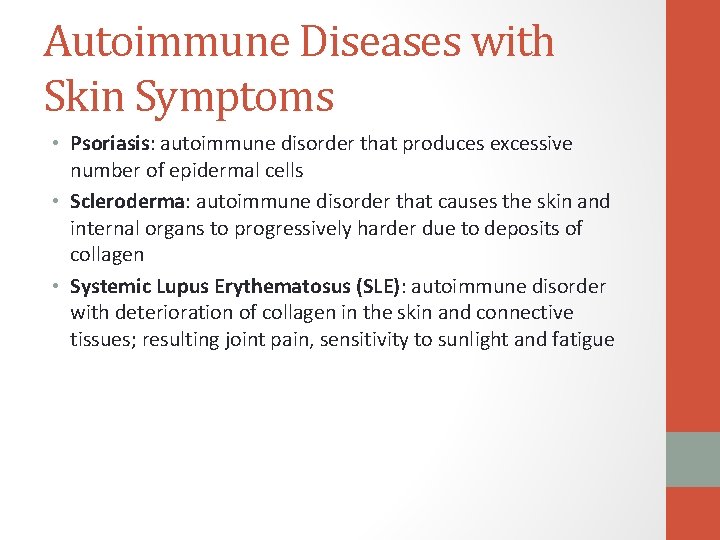 Autoimmune Diseases with Skin Symptoms

• Psoriasis: autoimmune disorder that produces excessive number of epidermal cells
• Scleroderma: autoimmune disorder that causes the skin and internal organs to progressively harder due to deposits of collagen
• Systemic Lupus Erythematosus (SLE): autoimmune disorder with deterioration of collagen in the skin and connective tissues; resulting joint pain, sensitivity to sunlight and fatigue